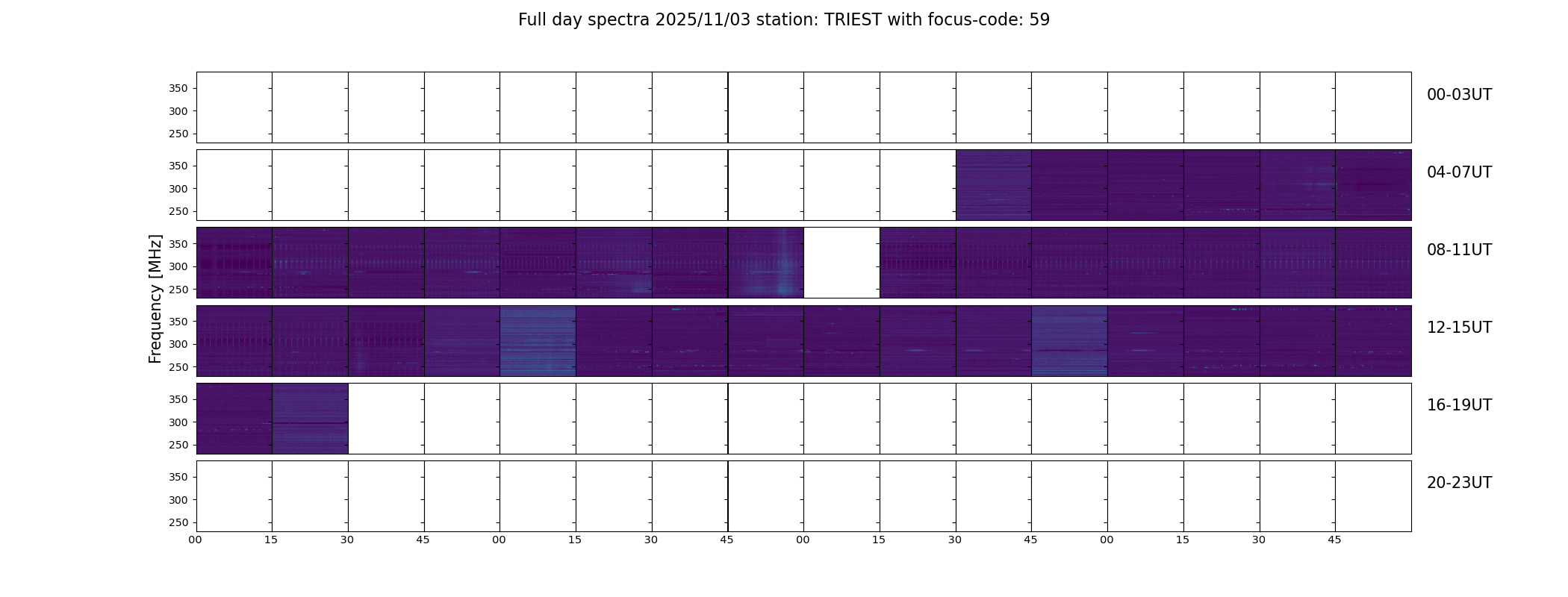 Full day spectra 2025/11/03 station: TRIEST with focus-code: 59

Frequency [MHz]

350
300
250
00-03UT

350
300
250
04-07UT

350
300
250
08-11UT

350
300
250
12-15UT

350
300
250
16-19UT

350
300
250
20-23UT

00 15 30 45 00 15 30 45 00 15 30 45 00 15 30 45